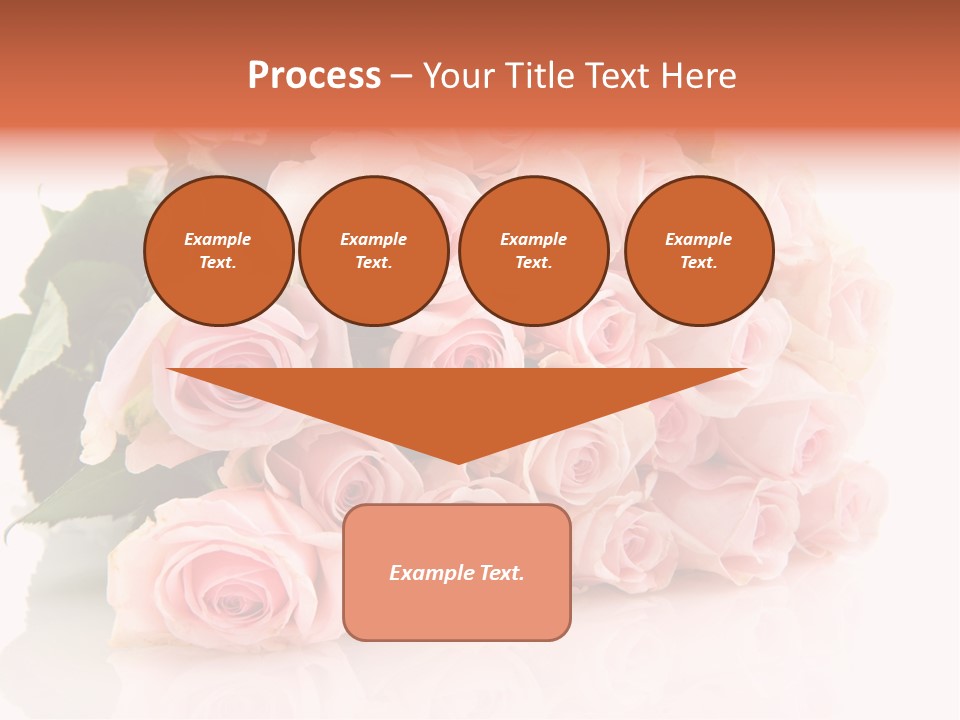 Process – Your Title Text Here

Example Text.

Example Text.

Example Text.

Example Text.

Example Text.